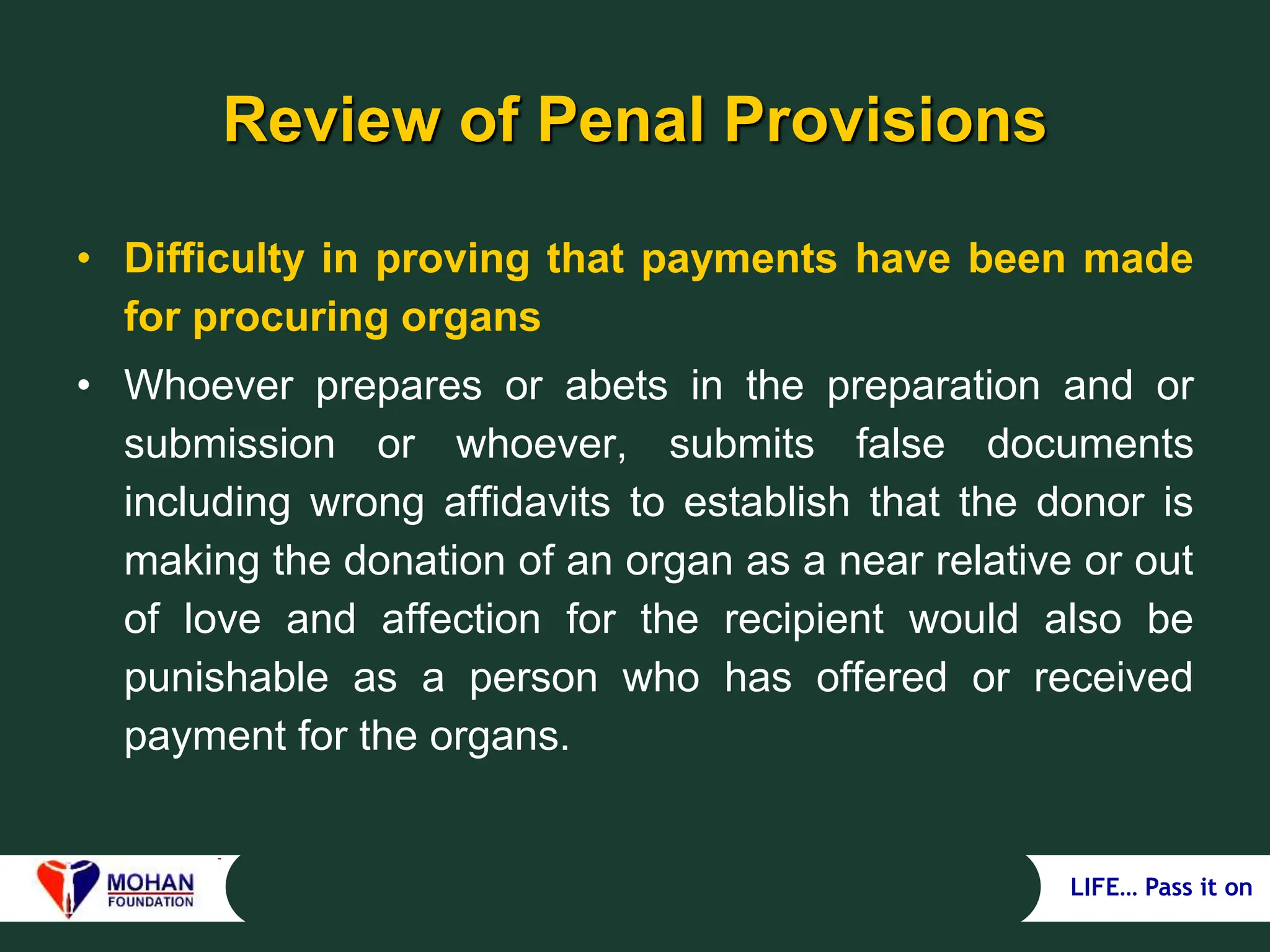 Review of Penal Provisions

• Difficulty in proving that payments have been made for procuring organs

• Whoever prepares or abets in the preparation and or submission or whoever, submits false documents including wrong affidavits to establish that the donor is making the donation of an organ as a near relative or out of love and affection for the recipient would also be punishable as a person who has offered or received payment for the organs.

MOHAN FOUNDATION

LIFE... Pass it on